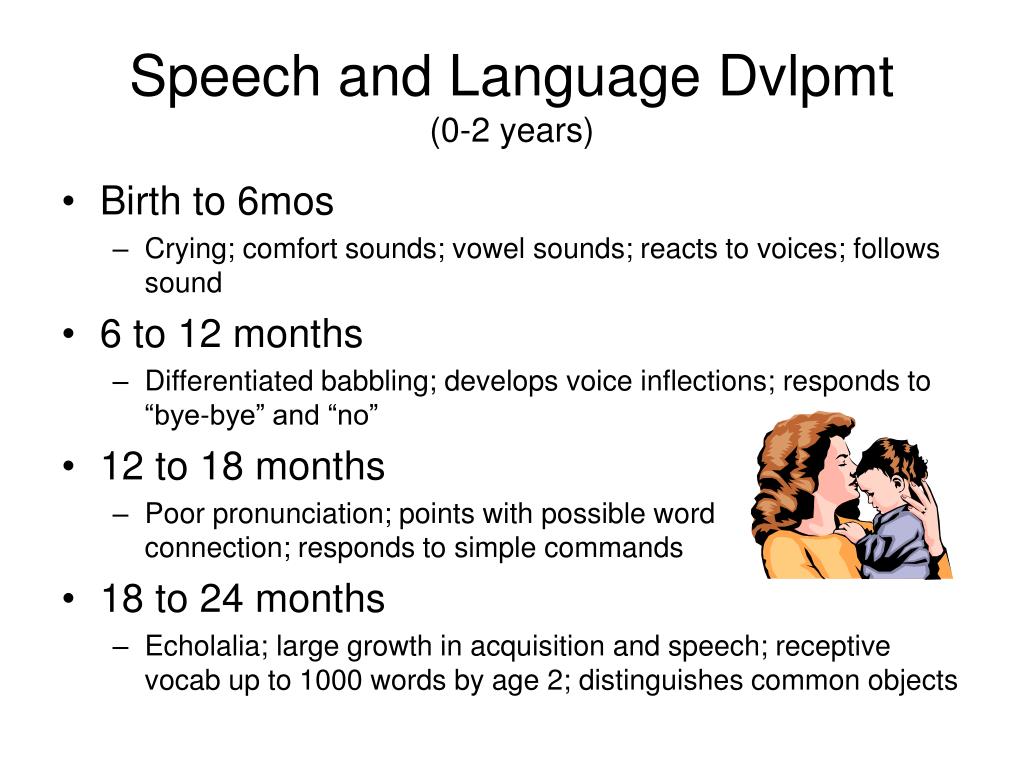 Speech and Language Dvlpmt
(0-2 years)

• Birth to 6mos
– Crying; comfort sounds; vowel sounds; reacts to voices; follows sound

• 6 to 12 months
– Differentiated babbling; develops voice inflections; responds to “bye-bye” and “no”

• 12 to 18 months
– Poor pronunciation; points with possible word connection; responds to simple commands

• 18 to 24 months
– Echolalia; large growth in acquisition and speech; receptive vocab up to 1000 words by age 2; distinguishes common objects